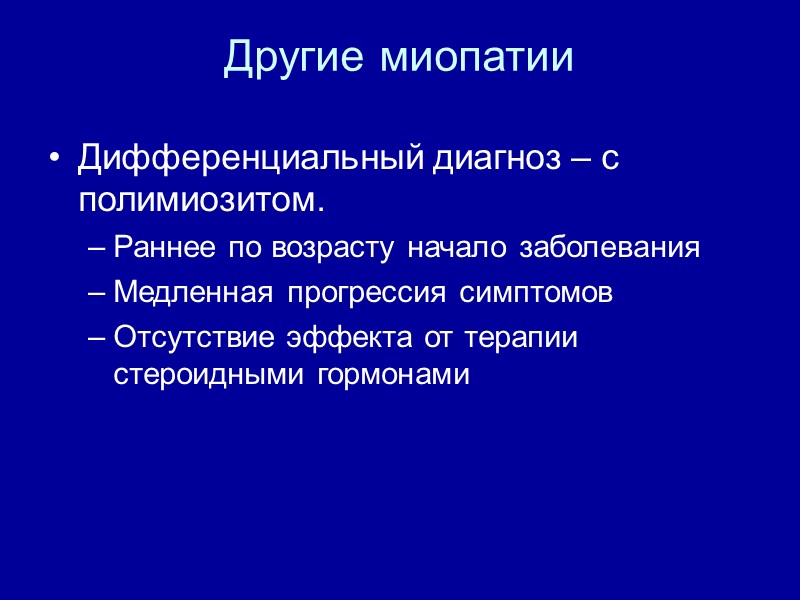 Другие миопатии

• Дифференциальный диагноз – с полимиозитом.
  – Раннее по возрасту начало заболевания
  – Медленная прогрессия симптомов
  – Отсутствие эффекта от терапии стероидными гормонами